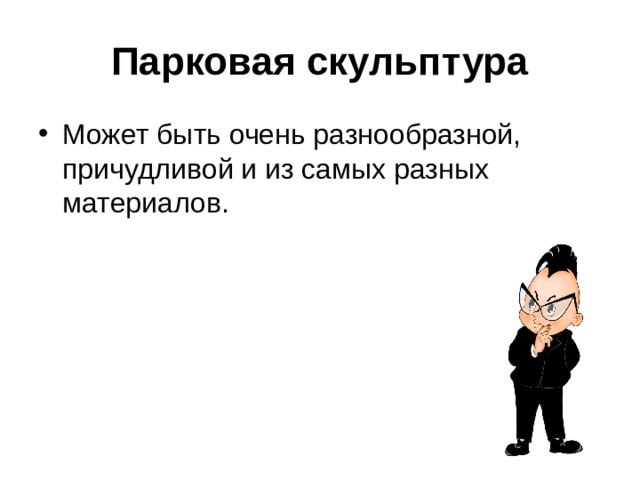 Парковая скульптура

• Может быть очень разнообразной, причудливой и из самых разных материалов.